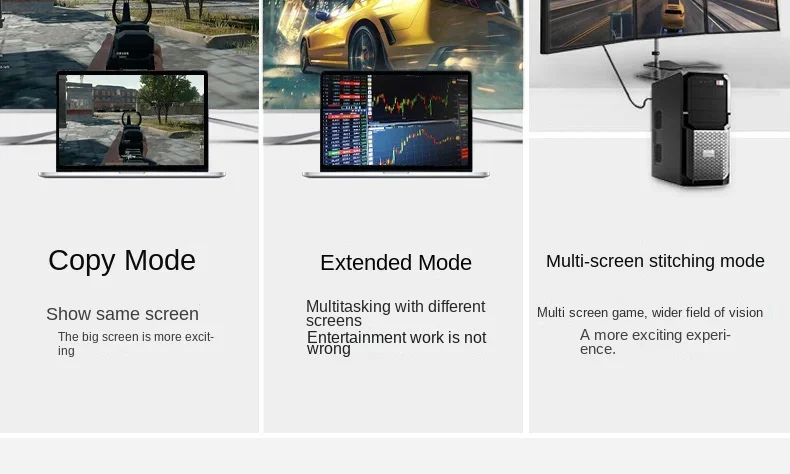 Copy Mode

Show same screen

The big screen is more exciting

Extended Mode

Multitasking with different screens

Entertainment work is not wrong

Multi-screen stitching mode

Multi screen game, wider field of vision

A more exciting experience.